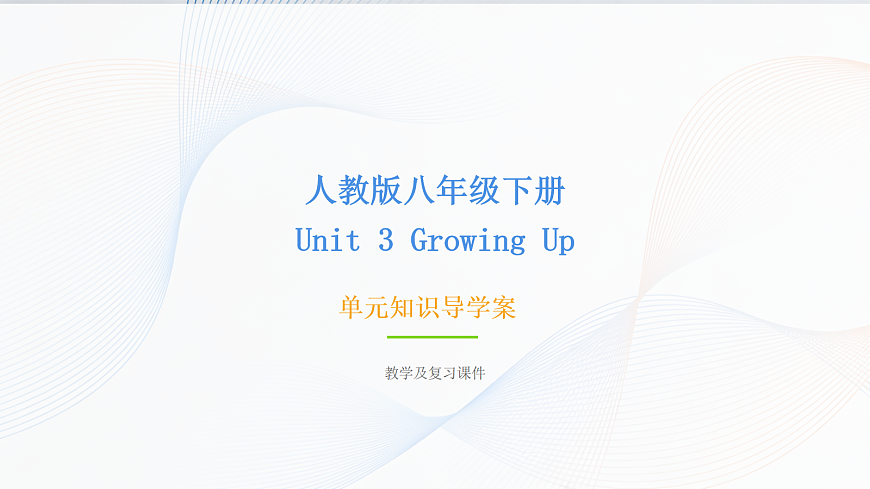 人教版八年级下册

Unit 3 Growing Up

单元知识导学案

教学及复习课件